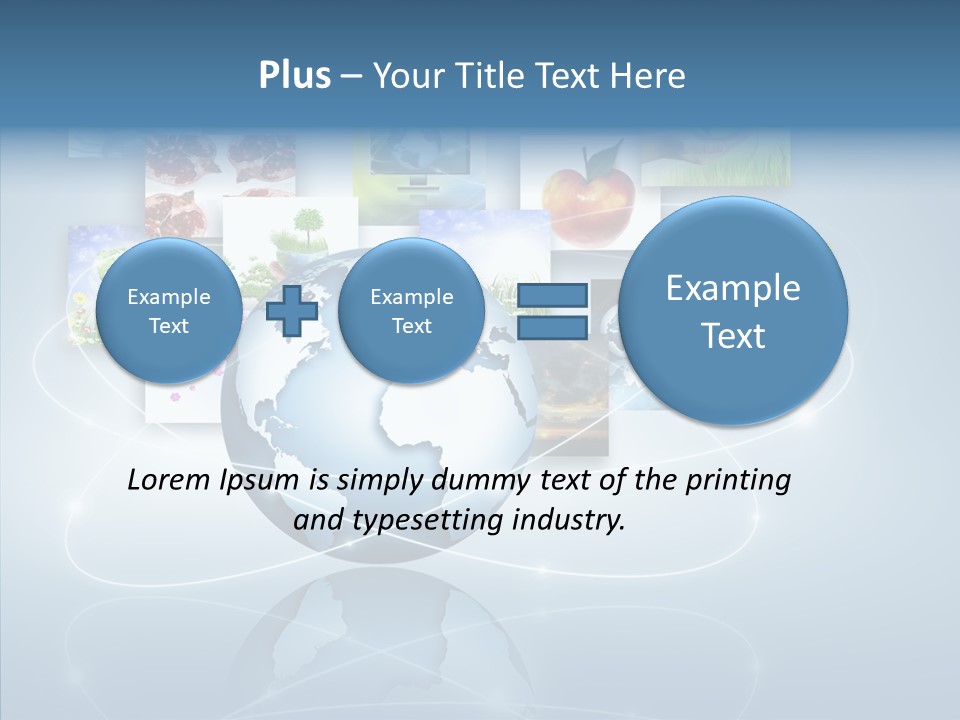 Plus – Your Title Text Here

Example Text

Example Text

Example Text

Lorem Ipsum is simply dummy text of the printing and typesetting industry.